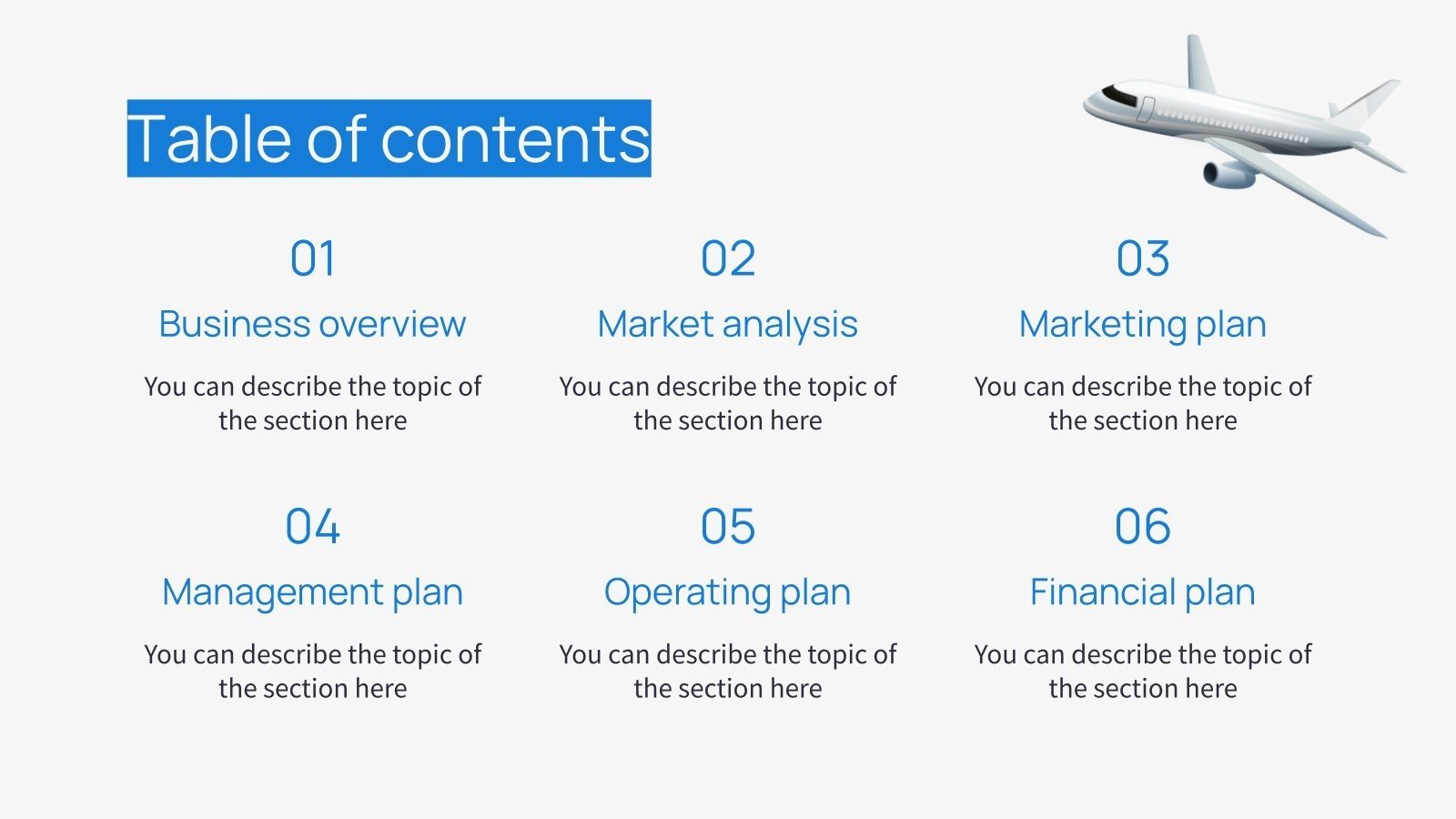 Table of contents

01
Business overview
You can describe the topic of the section here

02
Market analysis
You can describe the topic of the section here

03
Marketing plan
You can describe the topic of the section here

04
Management plan
You can describe the topic of the section here

05
Operating plan
You can describe the topic of the section here

06
Financial plan
You can describe the topic of the section here